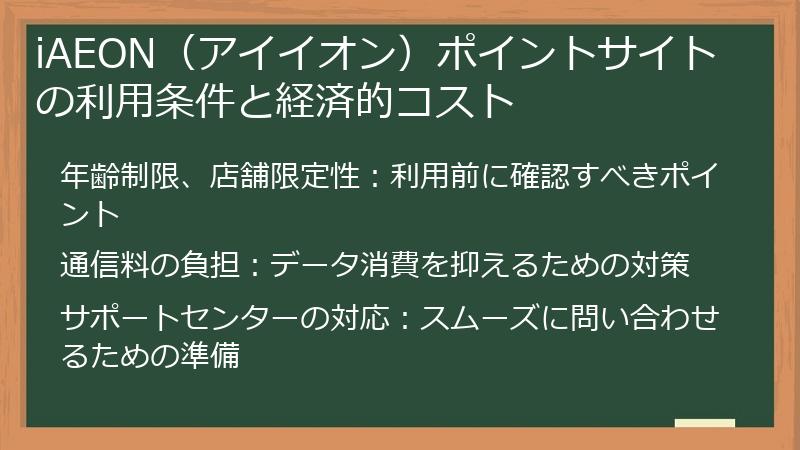 iAEON（アイイオン）ポイントサイトの利用条件と経済的コスト

年齢制限、店舗限定性：利用前に確認すべきポイント

通信料の負担：データ消費を抑えるための対策

サポートセンターの対応：スムーズに問い合わせるための準備